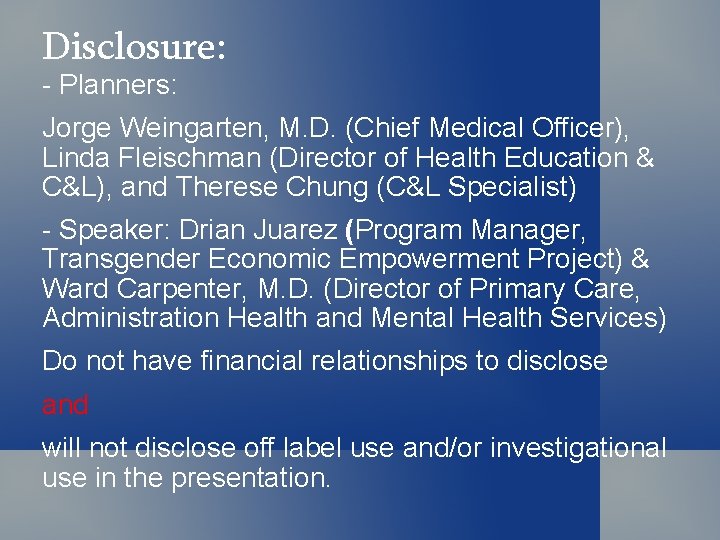 Disclosure:

- Planners:

Jorge Weingarten, M.D. (Chief Medical Officer), Linda Fleischman (Director of Health Education & C&L), and Therese Chung (C&L Specialist)

- Speaker: Drian Juarez (Program Manager, Transgender Economic Empowerment Project) & Ward Carpenter, M.D. (Director of Primary Care, Administration Health and Mental Health Services)

Do not have financial relationships to disclose

and

will not disclose off label use and/or investigational use in the presentation.